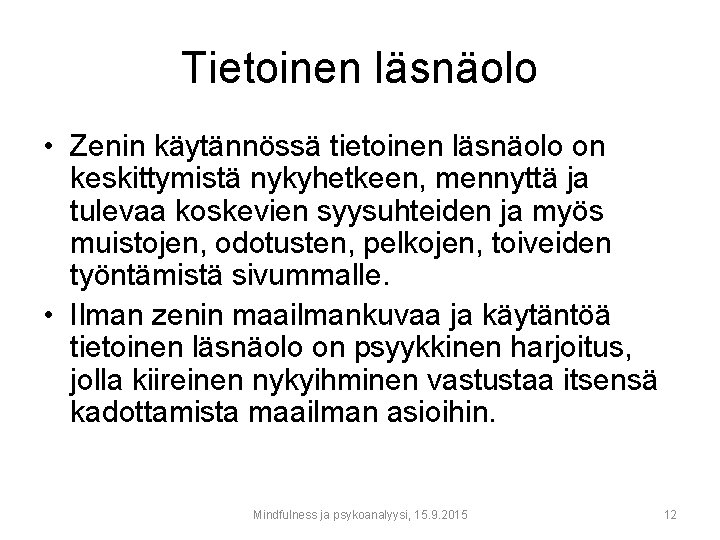 Tietoinen läsnäolo

• Zenin käytännössä tietoinen läsnäolo on keskittymistä nykyhetkeen, mennyttä ja tulevaa koskevien syysuhteiden ja myös muistojen, odotusten, pelkojen, toiveiden työntämistä sivummalle.

• Ilman zenin maailmankuvaa ja käytäntöä tietoinen läsnäolo on psyykkinen harjoitus, jolla kiireinen nykyihminen vastustaa itsensä kadottamista maailman asioihin.

Mindfulness ja psykoanalyysi, 15.9.2015

12